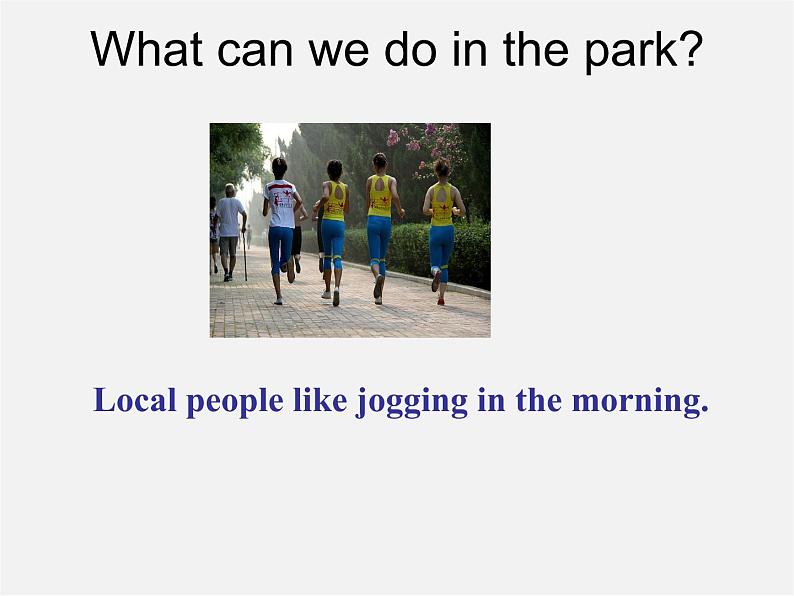 What can we do in the park?

Local people like jogging in the morning.